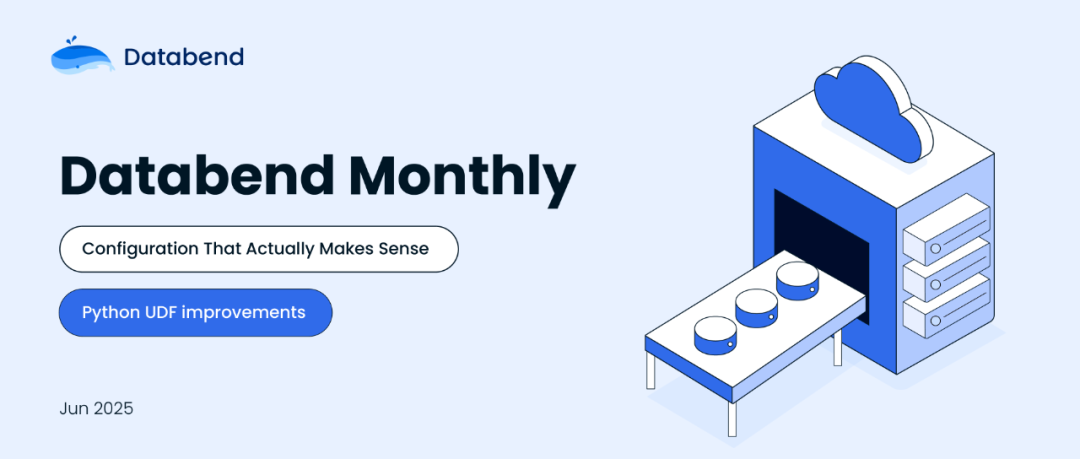 Databend

Databend Monthly

Configuration That Actually Makes Sense

Python UDF improvements

Jun 2025